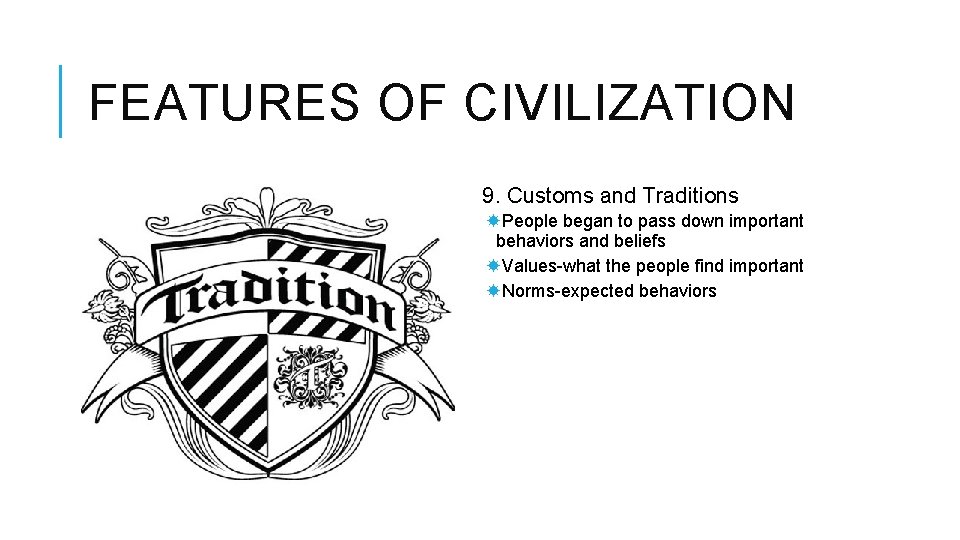 FEATURES OF CIVILIZATION

Tradition

T

9. Customs and Traditions

People began to pass down important behaviors and beliefs

Values-what the people find important

Norms-expected behaviors